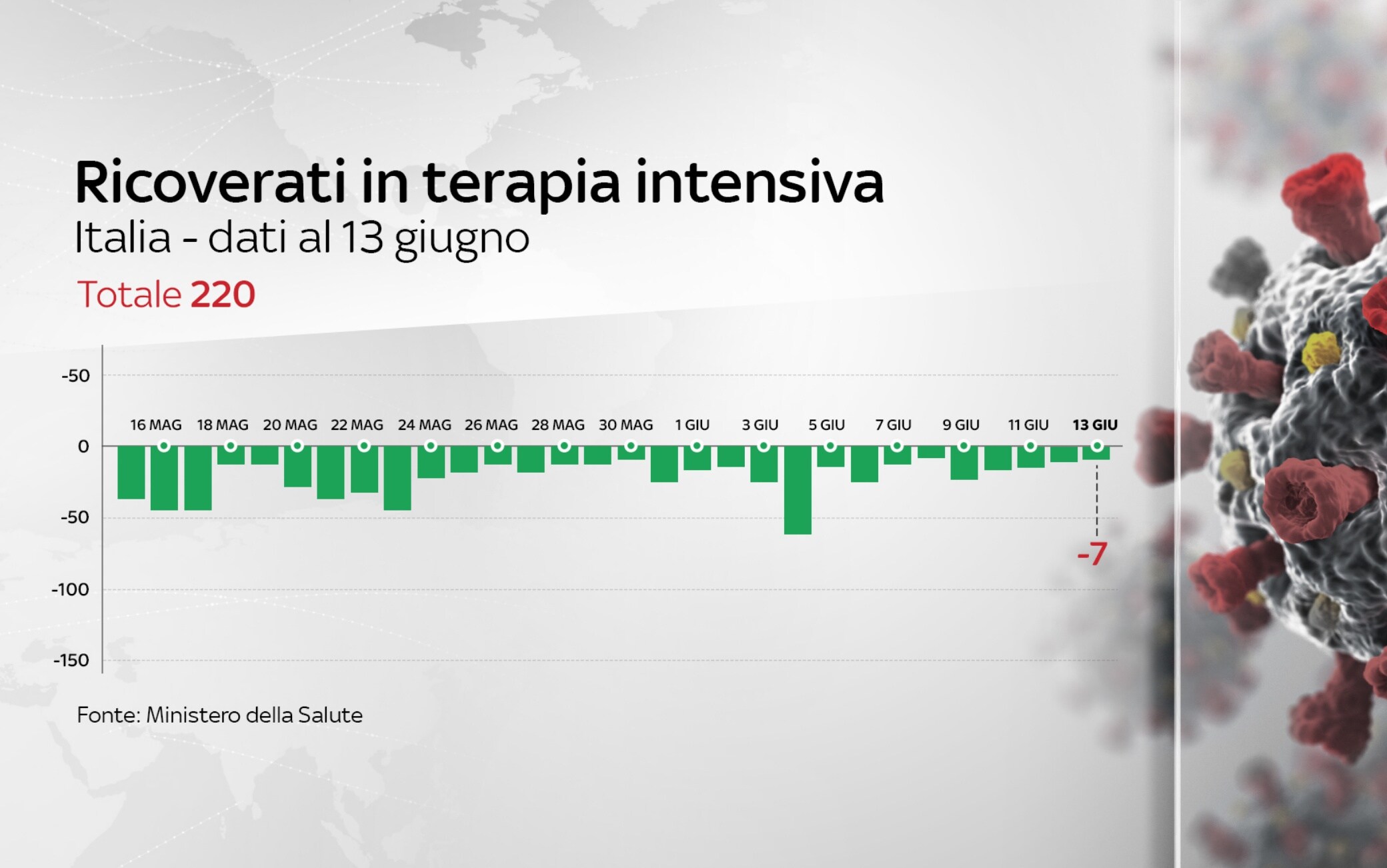 Ricoverati in terapia intensiva
Italia - dati al 13 giugno
Totale 220

-50
0
-50
-100
-150

16 MAG
18 MAG
20 MAG
22 MAG
24 MAG
26 MAG
28 MAG
30 MAG
1 GIU
3 GIU
5 GIU
7 GIU
9 GIU
11 GIU
13 GIU

-7

Fonte: Ministero della Salute